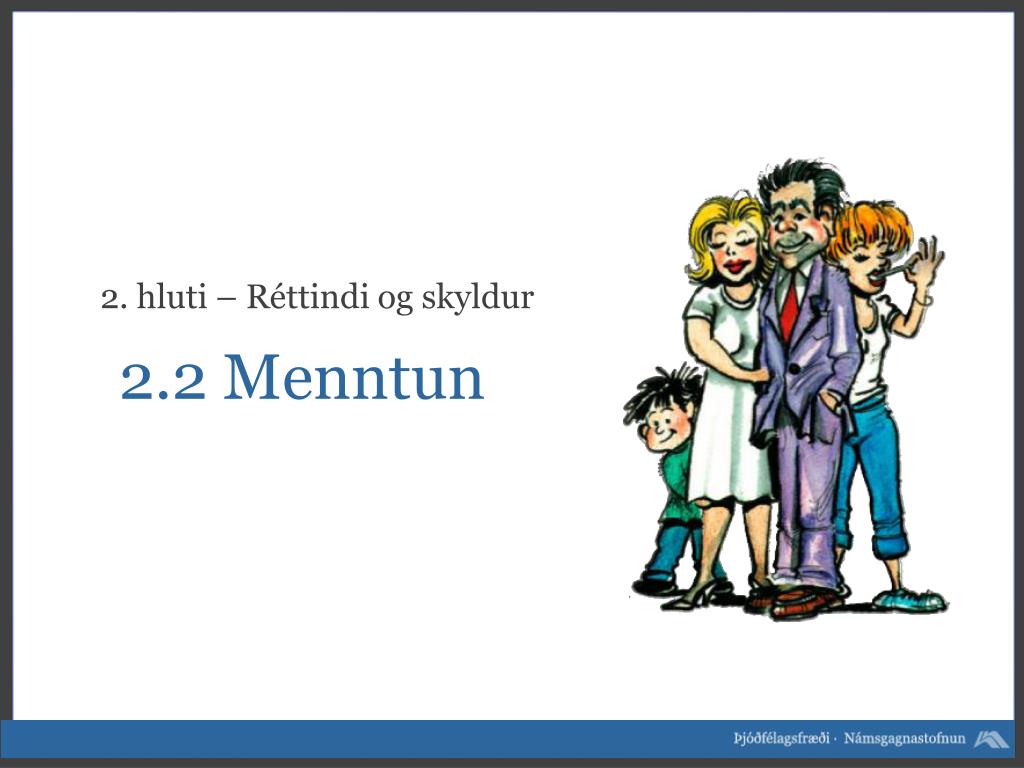 2. hluti – Réttindi og skyldur

2.2 Menntun

Þjóðfélagsfræði · Námsgagnastofnun